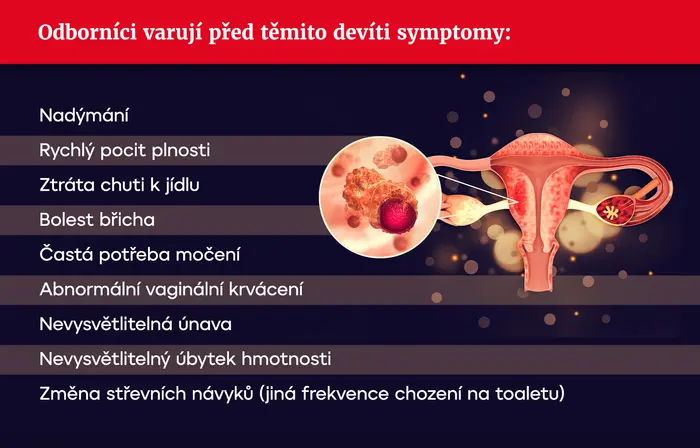 Odborníci varují před těmito devíti symptomy:

Nadýmání

Rychlý pocit plnosti

Ztráta chuti k jídlu

Bolest břicha

Častá potřeba močení

Abnormální vaginální krvácení

Nevysvětlitelná únava

Nevysvětlitelný úbytek hmotnosti

Změna střevních návyků (jiná frekvence chození na toaletu)